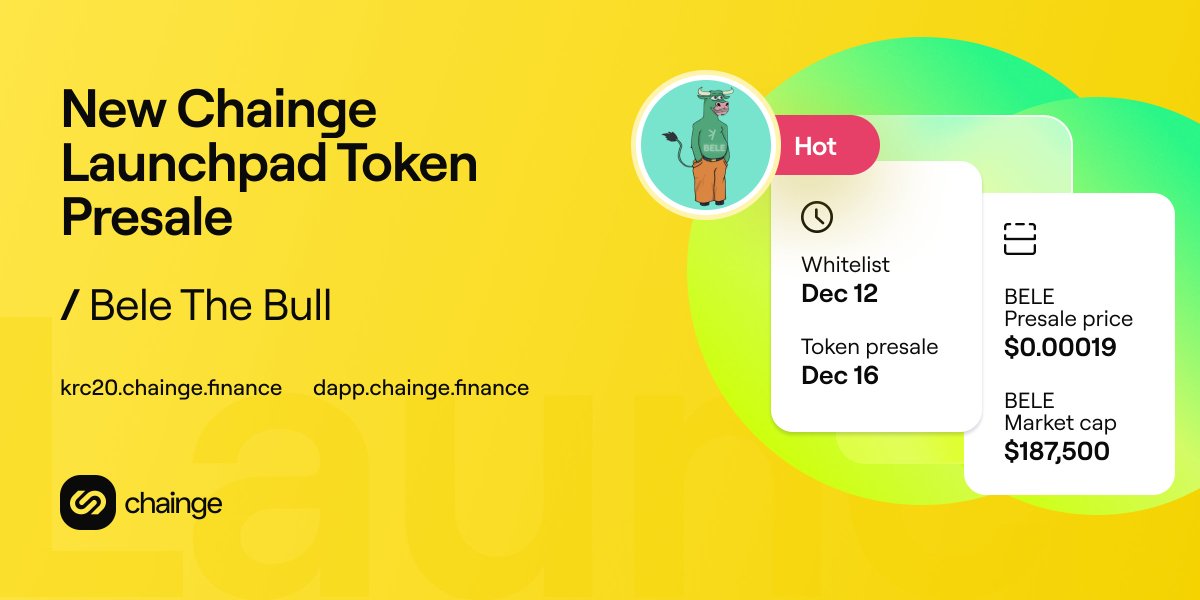 New Chainge Launchpad Token Presale

/ Bele The Bull

krc20.chainge.finance dapp.chainge.finance

chainge

BELE

Hot

Whitelist
Dec 12

Token presale
Dec 16

BELE
Presale price
$0.00019

BELE
Market cap
$187,500